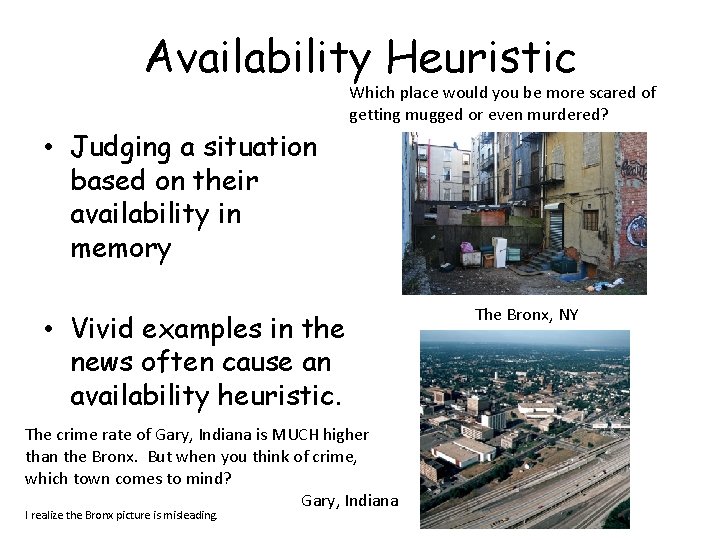 Availability Heuristic

Which place would you be more scared of getting mugged or even murdered?

• Judging a situation based on their availability in memory

• Vivid examples in the news often cause an availability heuristic.

The Bronx, NY

The crime rate of Gary, Indiana is MUCH higher than the Bronx. But when you think of crime, which town comes to mind?

Gary, Indiana

I realize the Bronx picture is misleading.